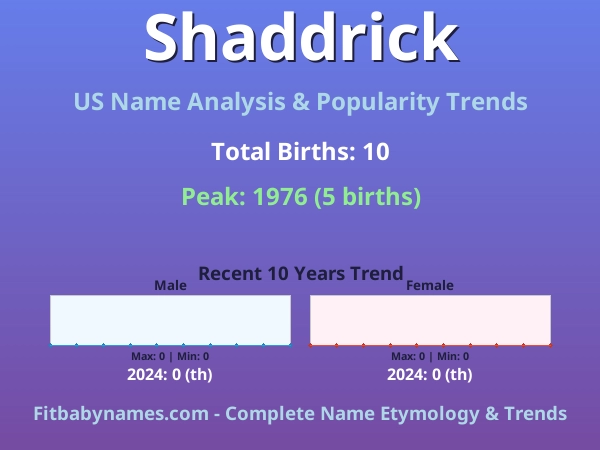 Shaddrick

US Name Analysis & Popularity Trends

Total Births: 10

Peak: 1976 (5 births)

Recent 10 Years Trend

Male

Max: 0 | Min: 0

2024: 0 (th)

Female

Max: 0 | Min: 0

2024: 0 (th)

Fitbabynames.com - Complete Name Etymology & Trends